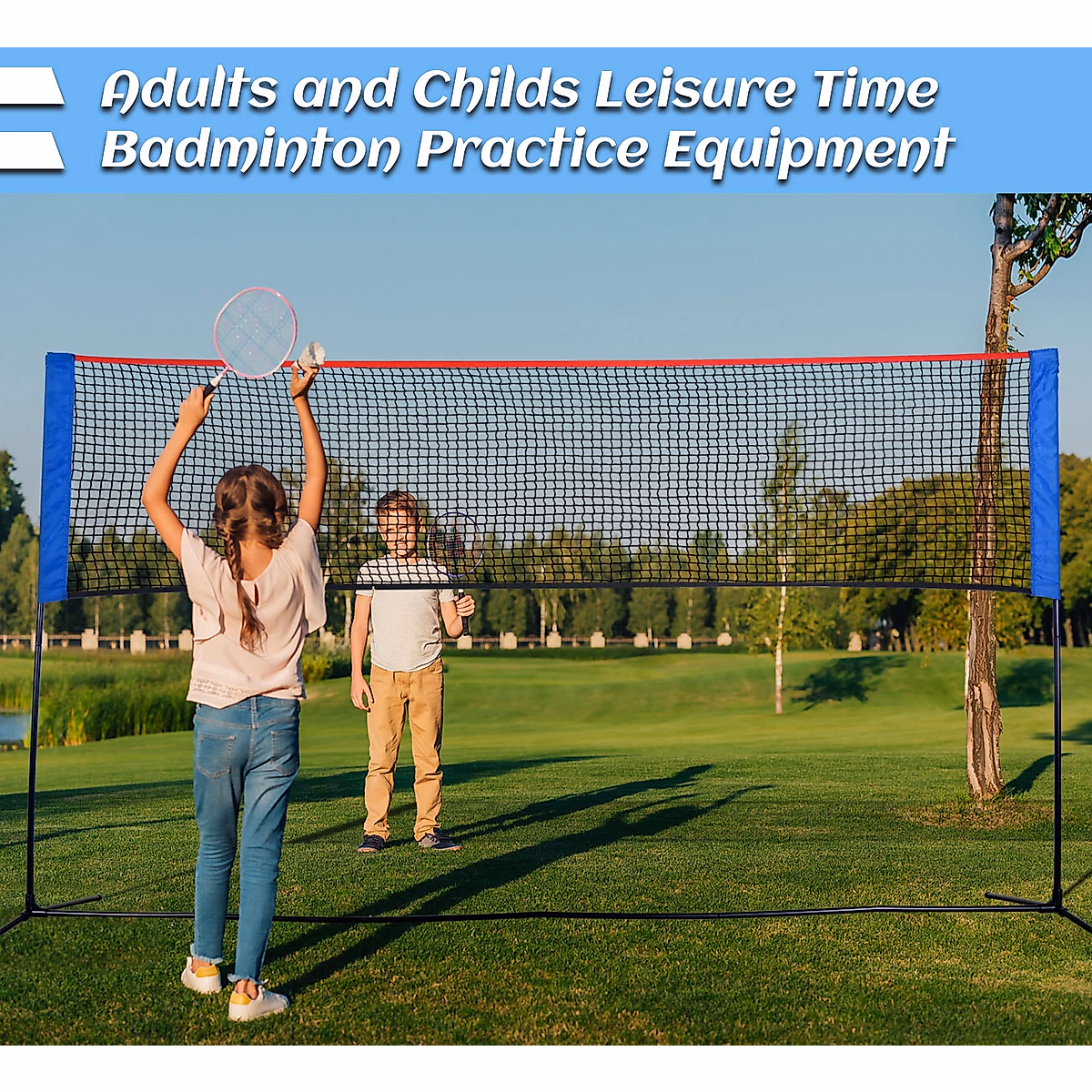 Adults and Childs Leisure Time
Badminton Practice Equipment